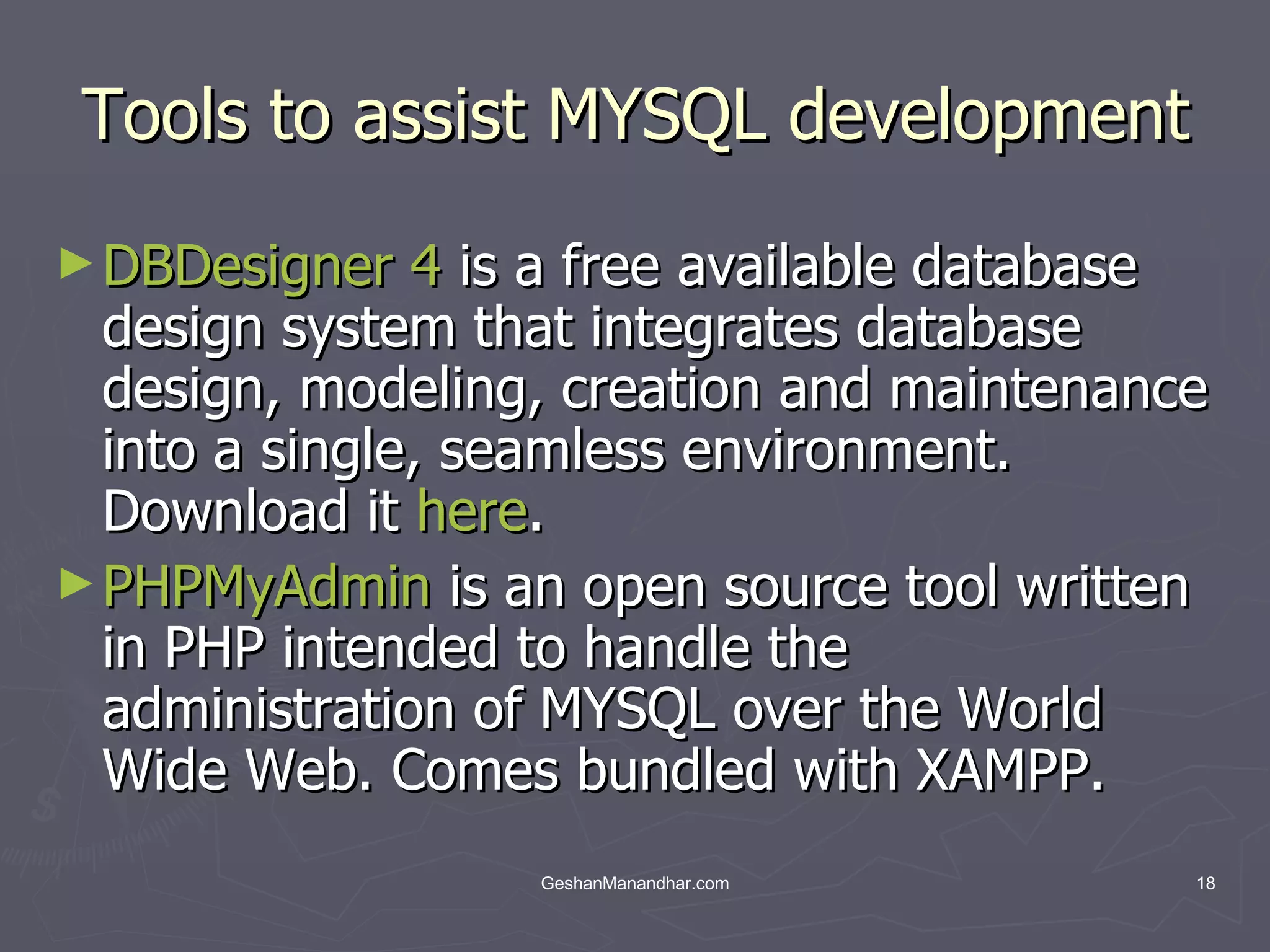 Tools to assist MYSQL development

► DBDesigner 4 is a free available database design system that integrates database design, modeling, creation and maintenance into a single, seamless environment. Download it here.

► PHPMyAdmin is an open source tool written in PHP intended to handle the administration of MYSQL over the World Wide Web. Comes bundled with XAMPP.

GeshanManandhar.com

18